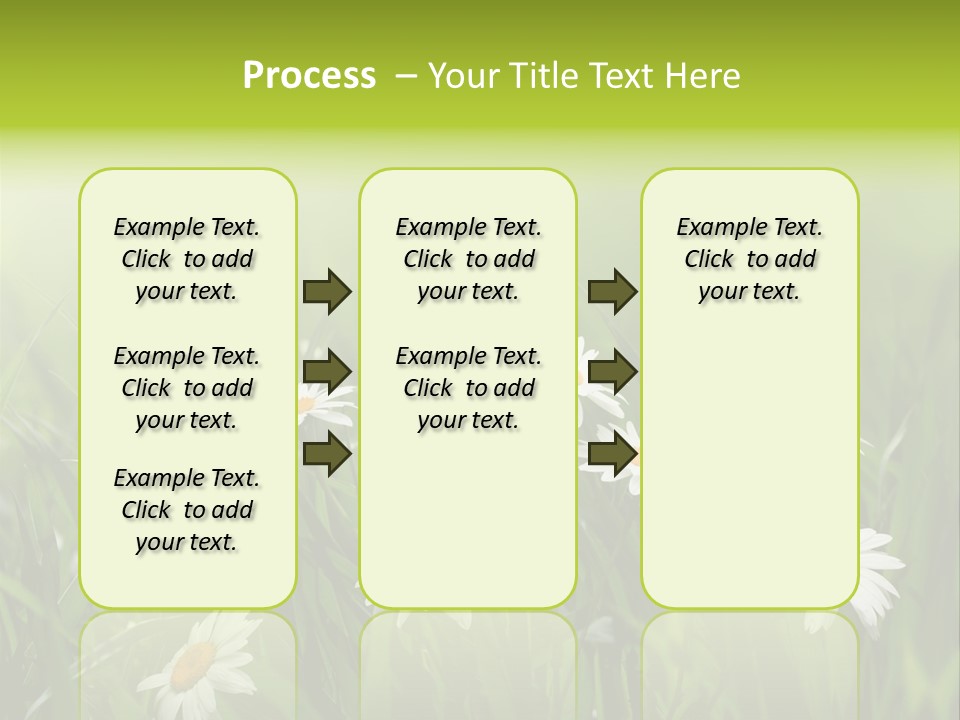 Process – Your Title Text Here

Example Text. Click to add your text.

Example Text. Click to add your text.

Example Text. Click to add your text.

Example Text. Click to add your text.

Example Text. Click to add your text.

Example Text. Click to add your text.